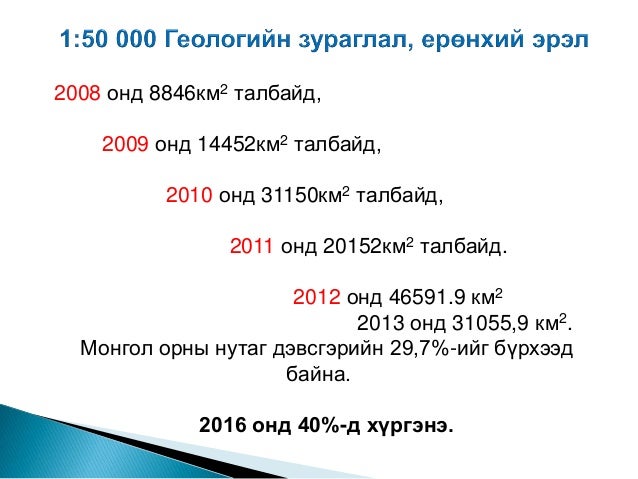 1:50 000 Геологийн зураглал, ерөнхий эрэл

2008 онд 8846км$^2$ талбайд,

2009 онд 14452км$^2$ талбайд,

2010 онд 31150км$^2$ талбайд,

2011 онд 20152км$^2$ талбайд.

2012 онд 46591.9 км$^2$

2013 онд 31055,9 км$^2$.

Монгол орны нутаг дэвсгэрийн 29,7%-ийг бүрхээд байна.

2016 онд 40%-д хүргэнэ.